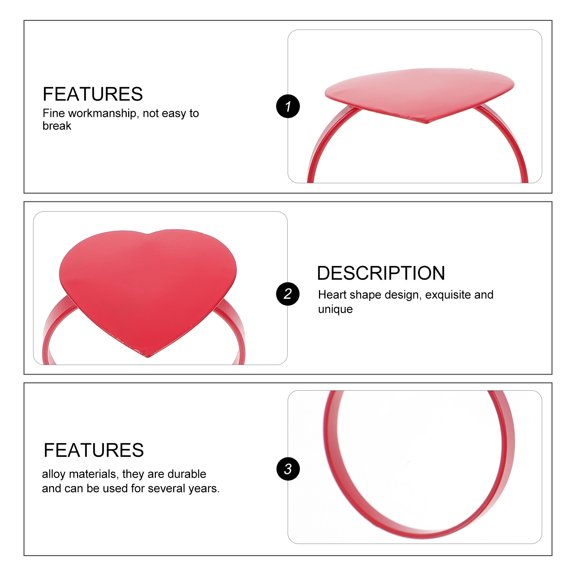 FEATURES
Fine workmanship, not easy to break

1

2

DESCRIPTION
Heart shape design, exquisite and unique

FEATURES
alloy materials, they are durable and can be used for several years.

3